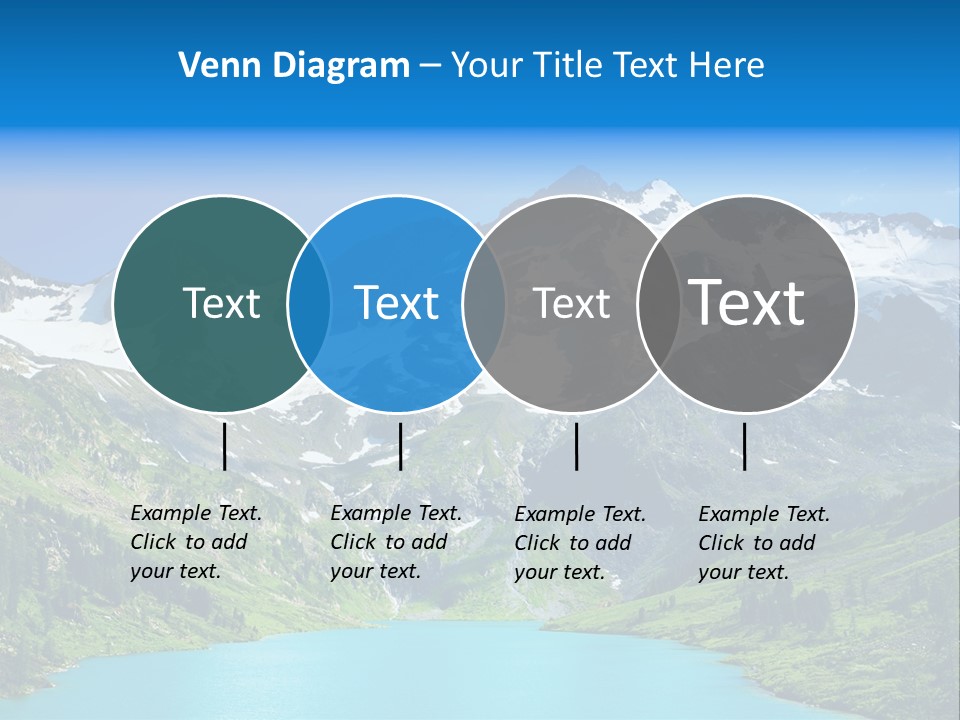 Venn Diagram – Your Title Text Here

Text

Text

Text

Text

Example Text. Click to add your text.

Example Text. Click to add your text.

Example Text. Click to add your text.

Example Text. Click to add your text.